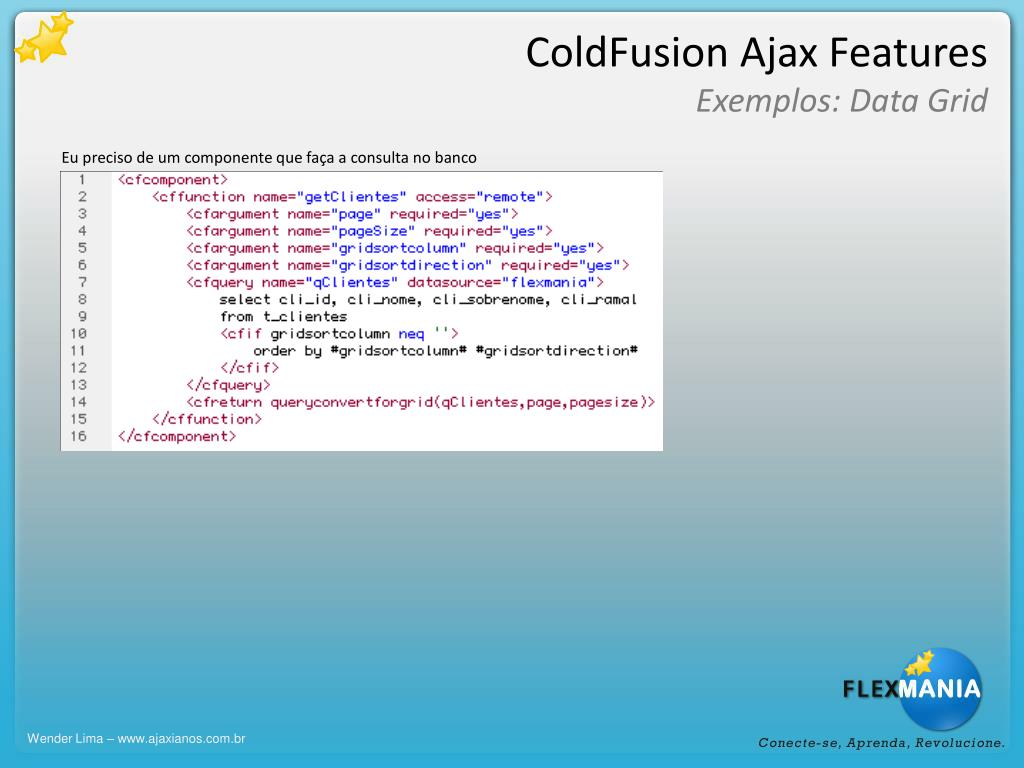 ColdFusion Ajax Features
Exemplos: Data Grid

Eu preciso de um componente que faça a consulta no banco

1 <cfcomponent>
2 <cffunction name="getClientes" access="remote">
3 <cfargument name="page" required="yes">
4 <cfargument name="pageSize" required="yes">
5 <cfargument name="gridsortcolumn" required="yes">
6 <cfargument name="gridsortdirection" required="yes">
7 <cfquery name="qClientes" datasource="flexmania">
8 select cli_id, cli_nome, cli_sobrenome, cli_ramal
9 from t_clientes
10 <cfif gridsortcolumn neq ''>
11 order by #gridsortcolumn# #gridsortdirection#
12 </cfif>
13 </cfquery>
14 <cfreturn queryconvertforgrid(qClientes,page,pagesize)>
15 </cffunction>
16 </cfcomponent>

FLEXMANIA

Wender Lima – www.ajaxianos.com.br

Conecte-se, Aprenda, Revolucione.